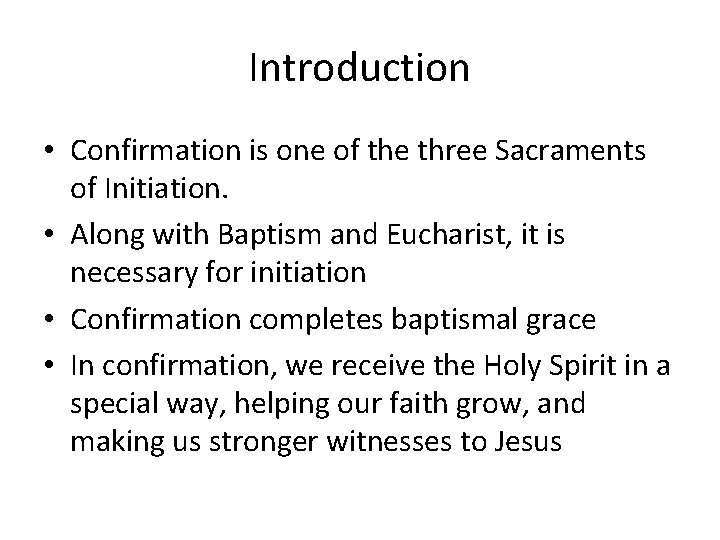 Introduction

• Confirmation is one of the three Sacraments of Initiation.
• Along with Baptism and Eucharist, it is necessary for initiation
• Confirmation completes baptismal grace
• In confirmation, we receive the Holy Spirit in a special way, helping our faith grow, and making us stronger witnesses to Jesus